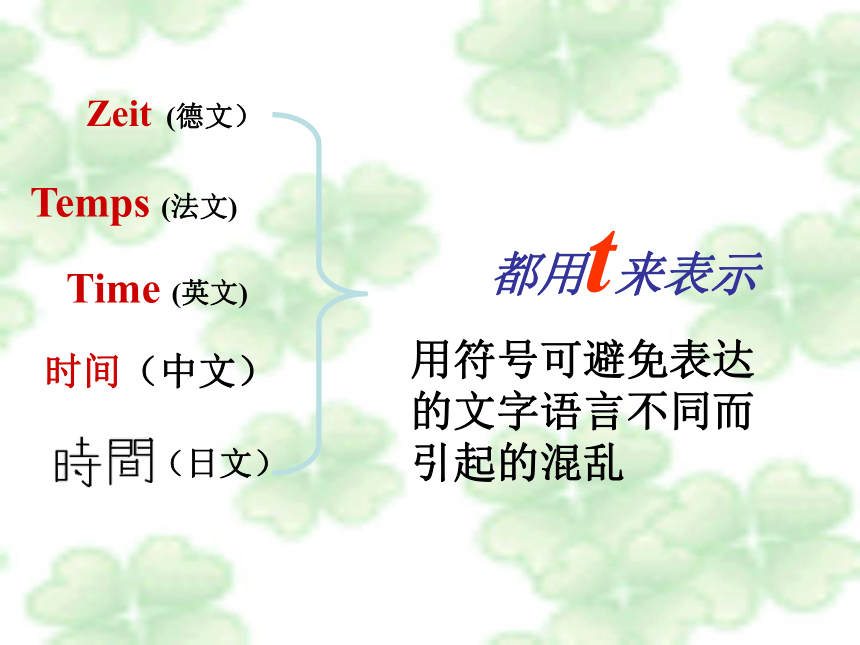 Zeit (德文）

Temps (法文)

Time (英文)

时间（中文）

時間（日文）

都用t来表示

用符号可避免表达的文字语言不同而引起的混乱